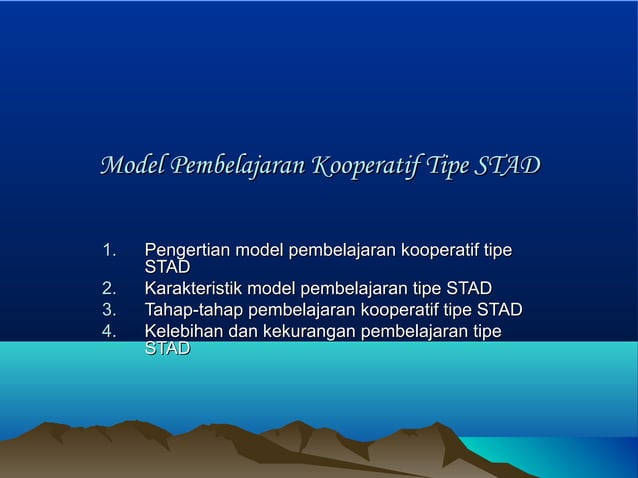 Model Pembelajaran Kooperatif Tipe STAD

1. Pengertian model pembelajaran kooperatif tipe STAD
2. Karakteristik model pembelajaran tipe STAD
3. Tahap-tahap pembelajaran kooperatif tipe STAD
4. Kelebihan dan kekurangan pembelajaran tipe STAD